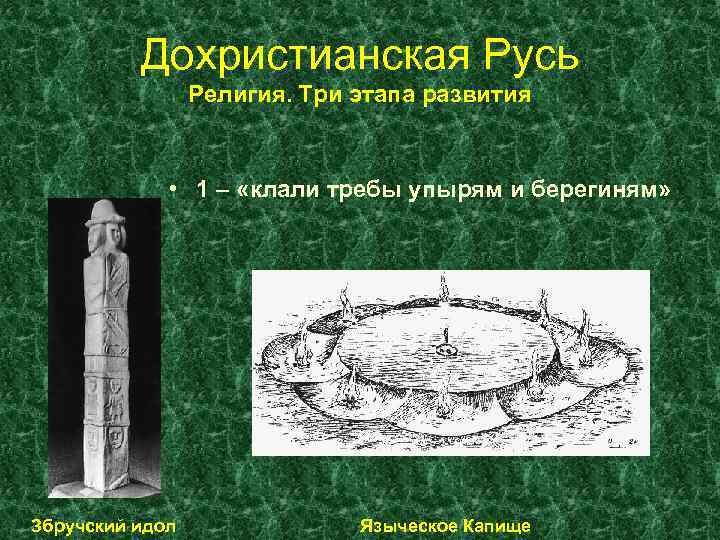 Дохристианская Русь
Религия. Три этапа развития

• 1 – «клали требы упырям и берегиням»

Збручский идол

Языческое Капище